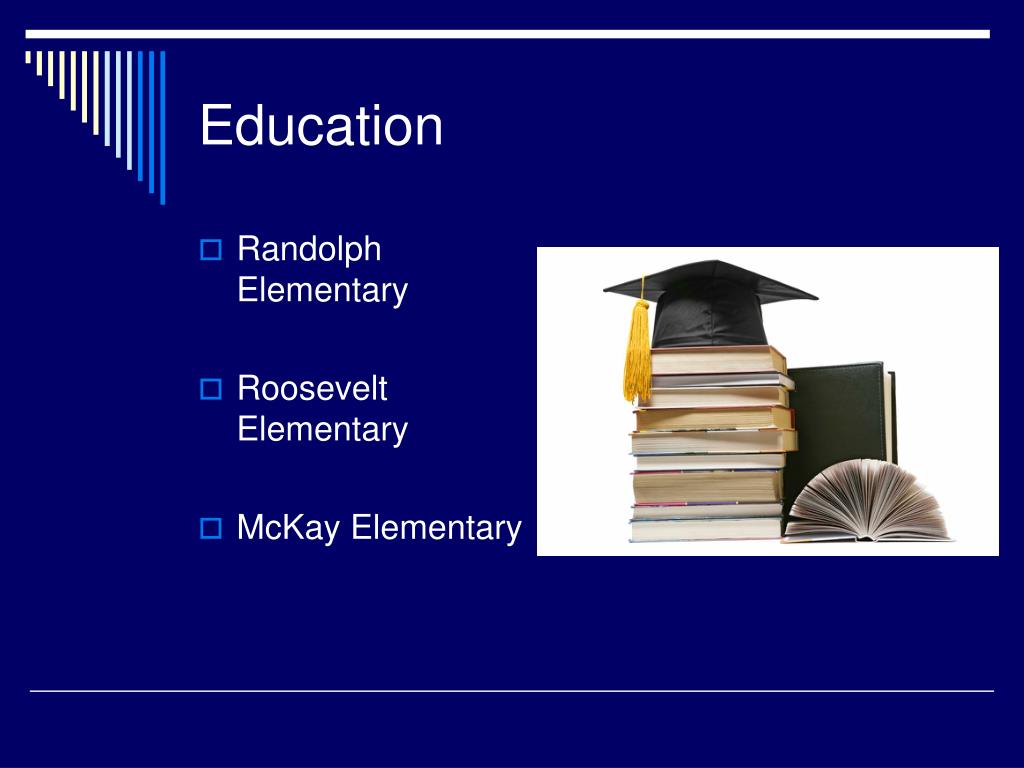 Education

Randolph Elementary

Roosevelt Elementary

McKay Elementary